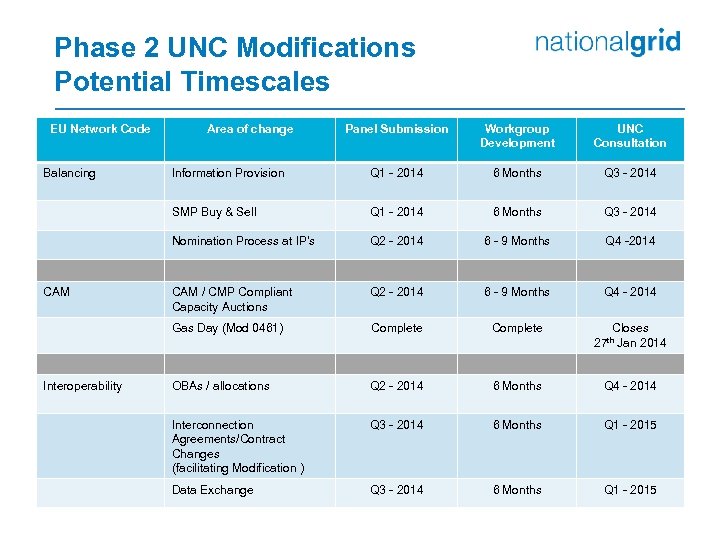 Phase 2 UNC Modifications
Potential Timescales

nationalgrid

| EU Network Code | Area of change | Panel Submission | Workgroup Development | UNC Consultation |
|---|---|---|---|---|
| Balancing | Information Provision | Q1 - 2014 | 6 Months | Q3 - 2014 |
| | SMP Buy & Sell | Q1 - 2014 | 6 Months | Q3 - 2014 |
| | Nomination Process at IP's | Q2 - 2014 | 6 - 9 Months | Q4 -2014 |
| | | | | |
| CAM | CAM / CMP Compliant Capacity Auctions | Q2 - 2014 | 6 - 9 Months | Q4 - 2014 |
| | Gas Day (Mod 0461) | Complete | Complete | Closes 27$^{th}$ Jan 2014 |
| | | | | |
| Interoperability | OBAs / allocations | Q2 - 2014 | 6 Months | Q4 - 2014 |
| | Interconnection Agreements/Contract Changes (facilitating Modification ) | Q3 - 2014 | 6 Months | Q1 - 2015 |
| | Data Exchange | Q3 - 2014 | 6 Months | Q1 - 2015 |